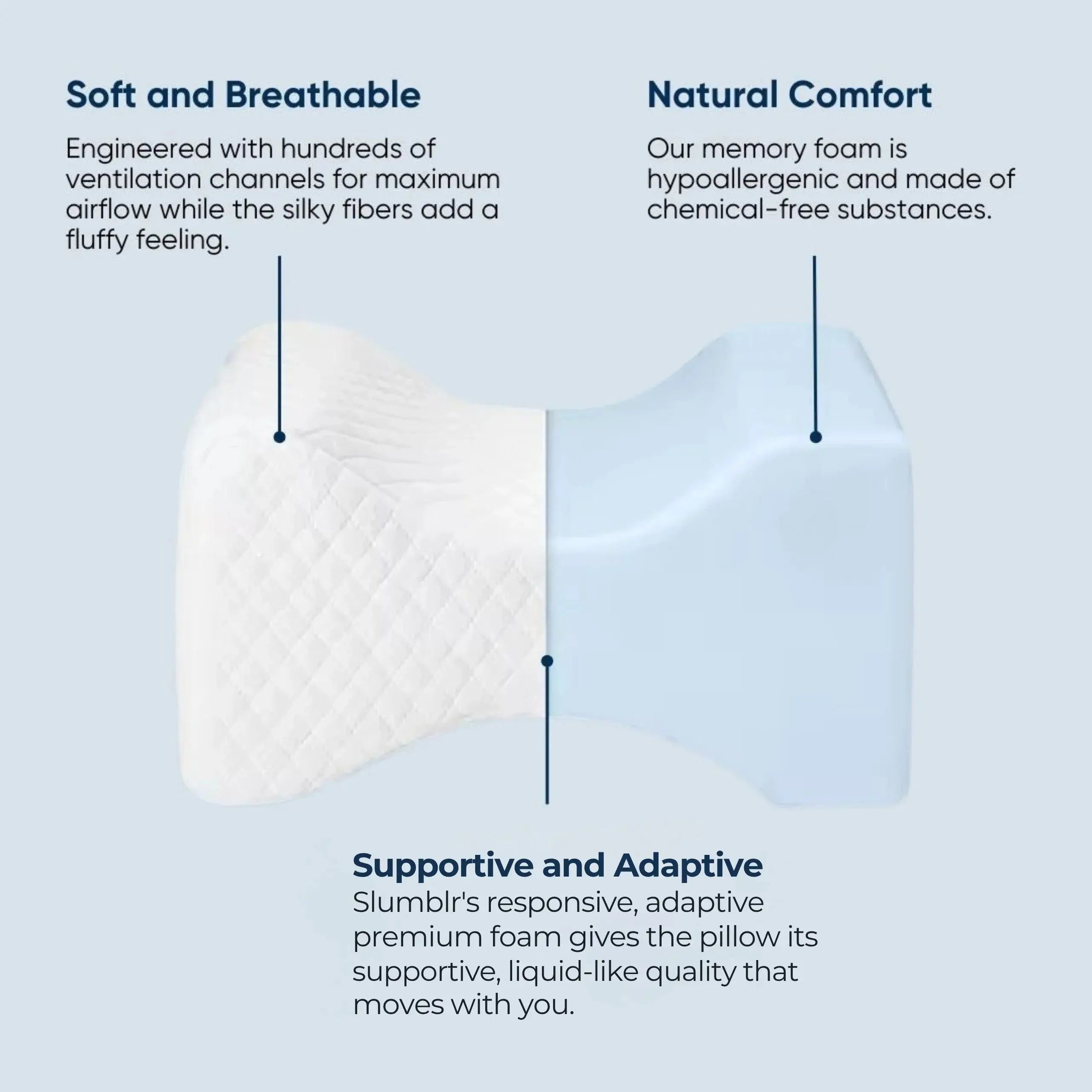 Soft and Breathable

Engineered with hundreds of ventilation channels for maximum airflow while the silky fibers add a fluffy feeling.

Natural Comfort

Our memory foam is hypoallergenic and made of chemical-free substances.

Supportive and Adaptive

Slumblr's responsive, adaptive premium foam gives the pillow its supportive, liquid-like quality that moves with you.